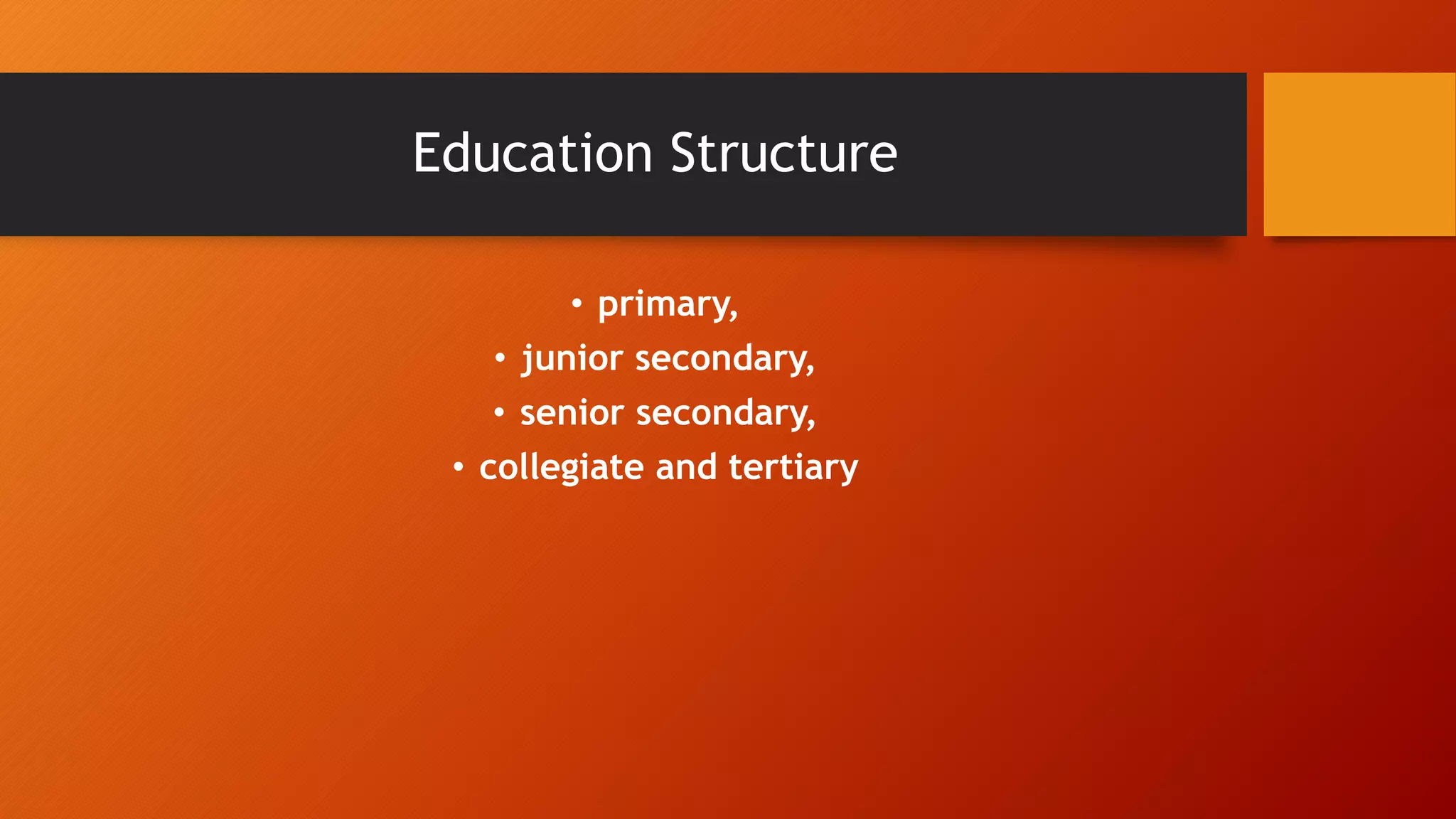 Education Structure

• primary,
• junior secondary,
• senior secondary,
• collegiate and tertiary